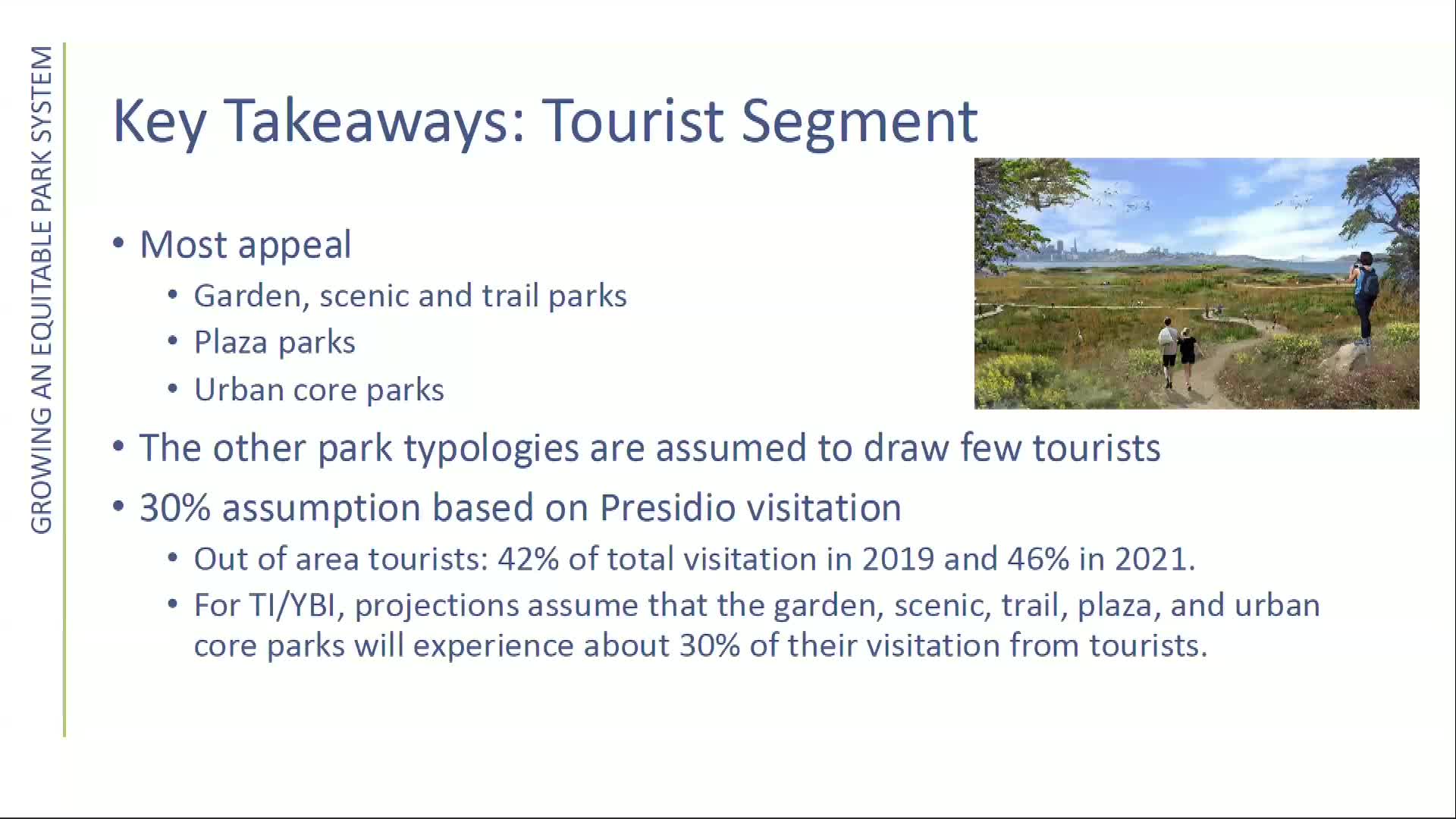 GROWING AN EQUITABLE PARK SYSTEM

Key Takeaways: Tourist Segment

• Most appeal
• Garden, scenic and trail parks
• Plaza parks
• Urban core parks
• The other park typologies are assumed to draw few tourists
• 30% assumption based on Presidio visitation
• Out of area tourists: 42% of total visitation in 2019 and 46% in 2021.
• For TI/YBI, projections assume that the garden, scenic, trail, plaza, and urban core parks will experience about 30% of their visitation from tourists.